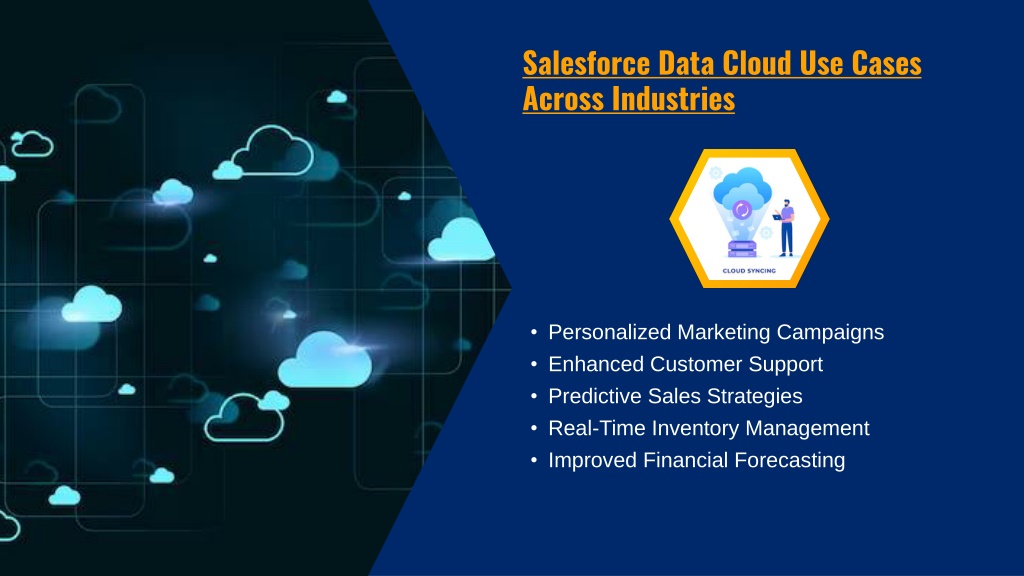 Salesforce Data Cloud Use Cases Across Industries

CLOUD SYNCING

• Personalized Marketing Campaigns
• Enhanced Customer Support
• Predictive Sales Strategies
• Real-Time Inventory Management
• Improved Financial Forecasting